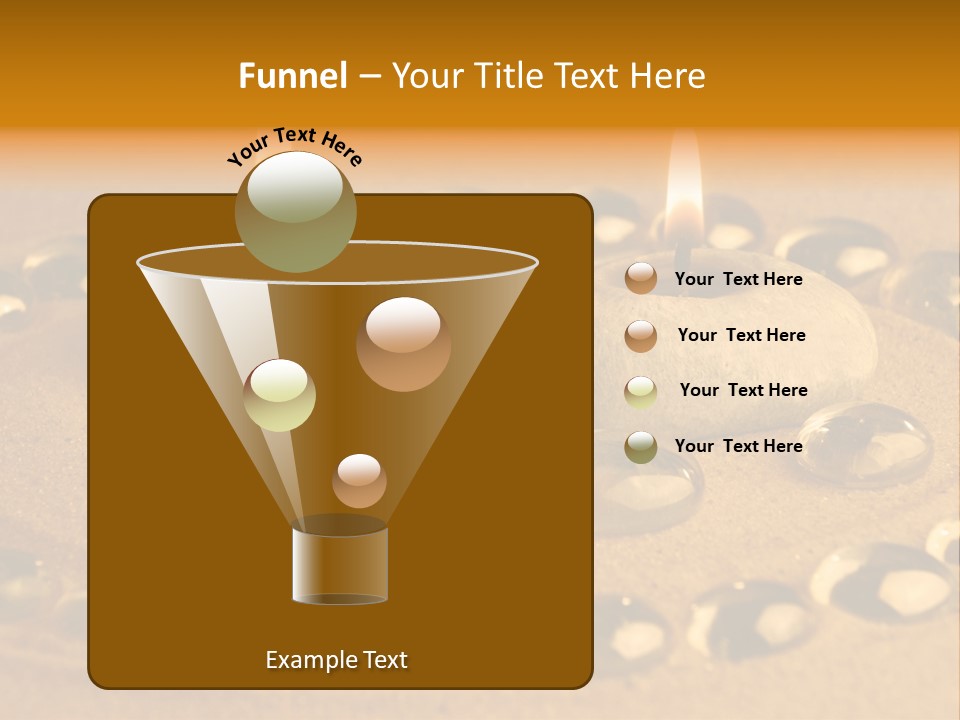 Funnel – Your Title Text Here

Your Text Here

Example Text

Your Text Here

Your Text Here

Your Text Here

Your Text Here